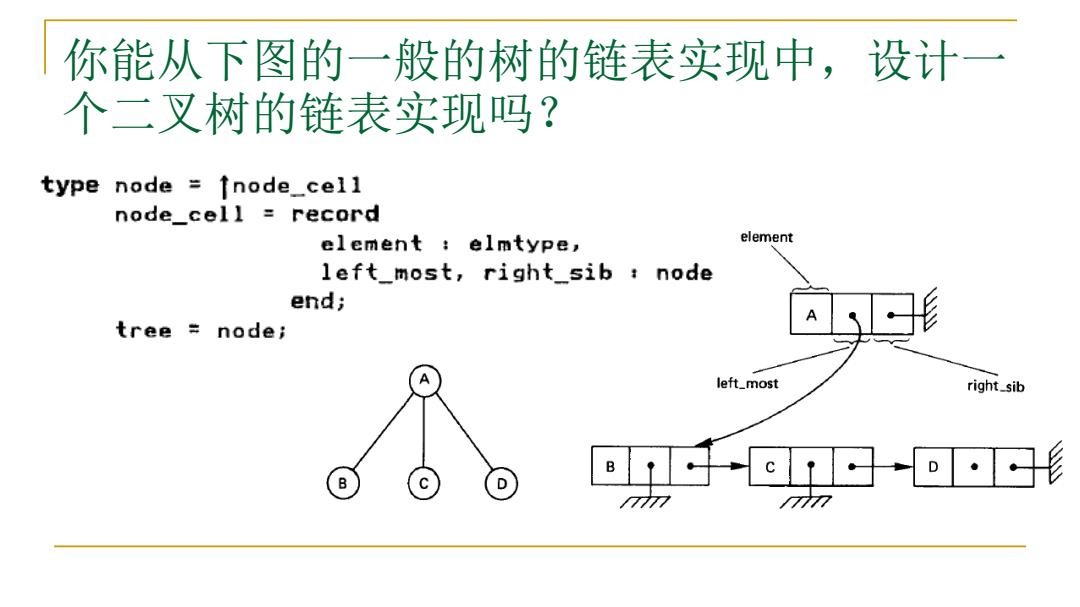 你能从下图的一般的树的链表实现中，设计一个二叉树的链表实现吗？

type node = ↑node_cell
node_cell = record
element : elmtype,
left_most, right_sib : node
end;
tree = node;

element

A

left_most

right_sib

A

B C D

B

C

D